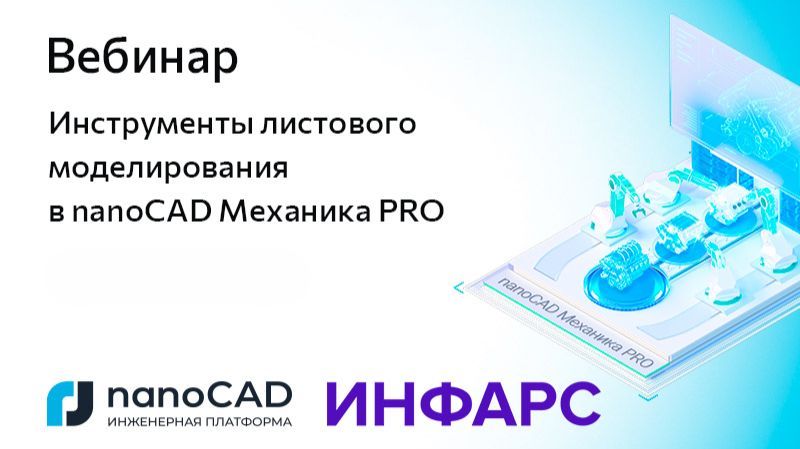 Вебинар

Инструменты листового моделирования в nanoCAD Механика PRO

nanoCAD Механика PRO

nanoCAD
ИНЖЕНЕРНАЯ ПЛАТФОРМА

ИНФАРС